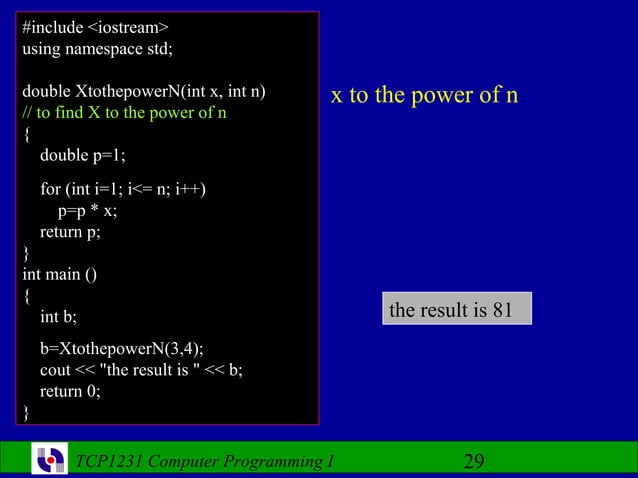 #include <iostream>
using namespace std;

double XtothepowerN(int x, int n)
// to find X to the power of n
{
double p=1;

for (int i=1; i<= n; i++)
p=p * x;
return p;
}
int main ()
{
int b;

b=XtothepowerN(3,4);
cout << "the result is " << b;
return 0;
}

x to the power of n

the result is 81

TCP1231 Computer Programming I

29